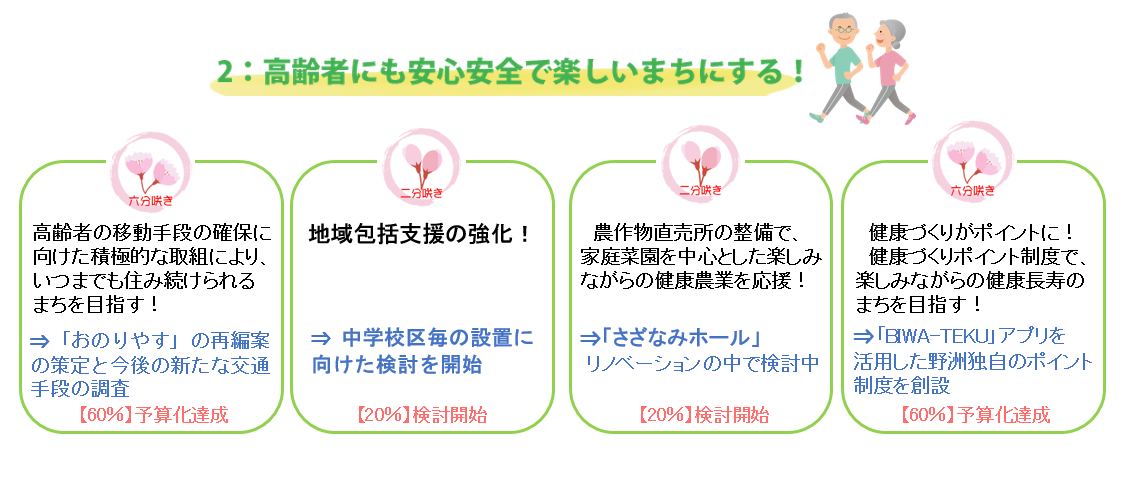 2：高齢者にも安心安全で楽しいまちにする！

六分咲き

高齢者の移動手段の確保に向けた積極的な取組により、いつまでも住み続けられるまちを目指す！

⇒「おのりやす」の再編案の策定と今後の新たな交通手段の調査

【60%】予算化達成

二分咲き

地域包括支援の強化！

⇒ 中学校区毎の設置に向けた検討を開始

【20%】検討開始

二分咲き

農作物直売所の整備で、家庭菜園を中心とした楽しみながらの健康農業を応援！

⇒「さざなみホール」リノベーションの中で検討中

【20%】検討開始

六分咲き

健康づくりがポイントに！
健康づくりポイント制度で、楽しみながらの健康長寿のまちを目指す！

⇒「BIWA-TEKU」アプリを活用した野洲独自のポイント制度を創設

【60%】予算化達成